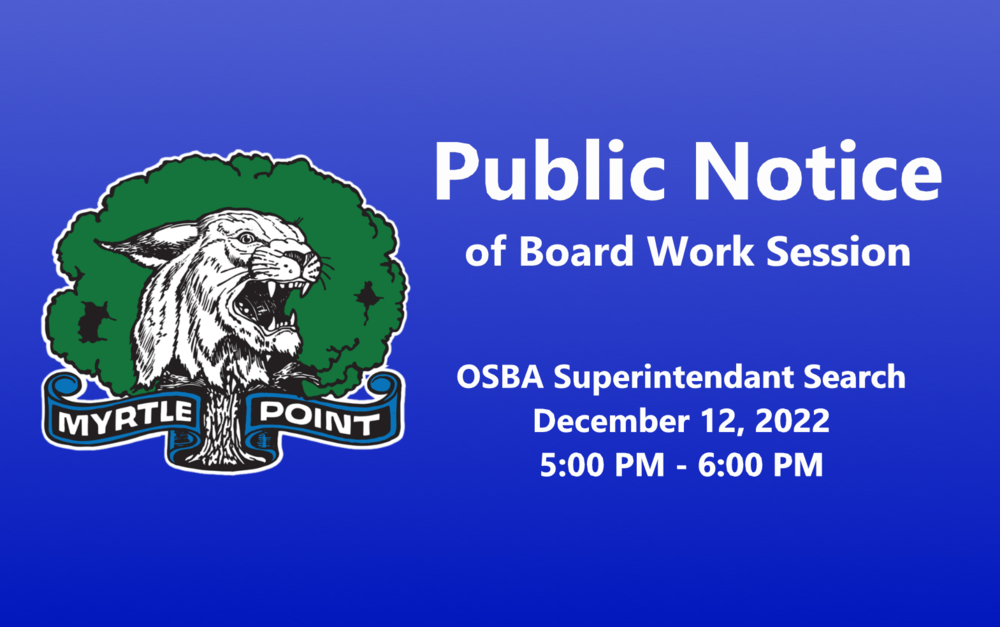 MYRTLE POINT

Public Notice
of Board Work Session

OSBA Superintendant Search
December 12, 2022
5:00 PM - 6:00 PM